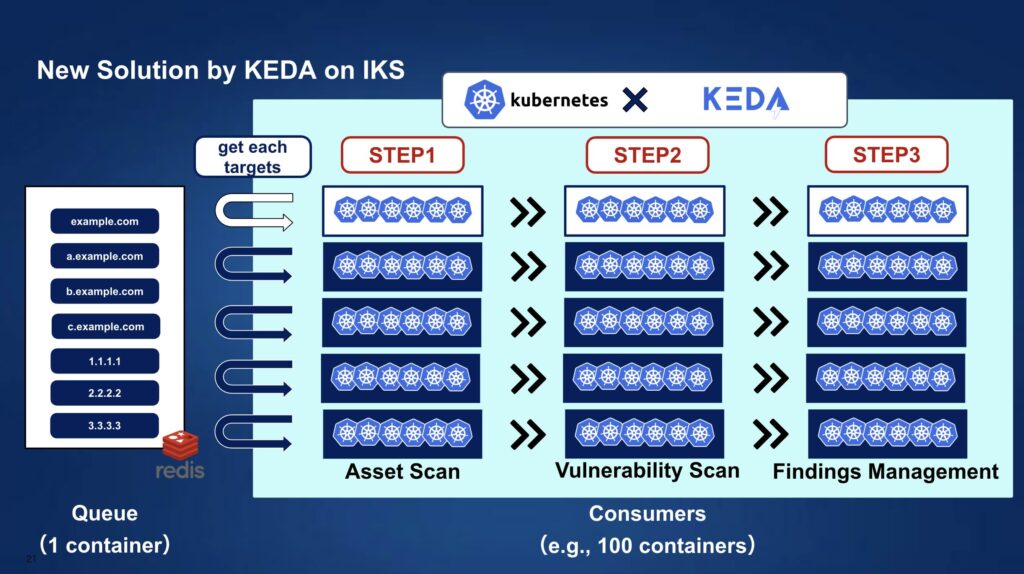 New Solution by KEDA on IKS

kubernetes × KEDA

get each targets

STEP1

STEP2

STEP3

example.com

a.example.com

b.example.com

c.example.com

1.1.1.1

2.2.2.2

3.3.3.3

redis

Asset Scan

Vulnerability Scan

Findings Management

Queue
(1 container)

Consumers
(e.g., 100 containers)

21